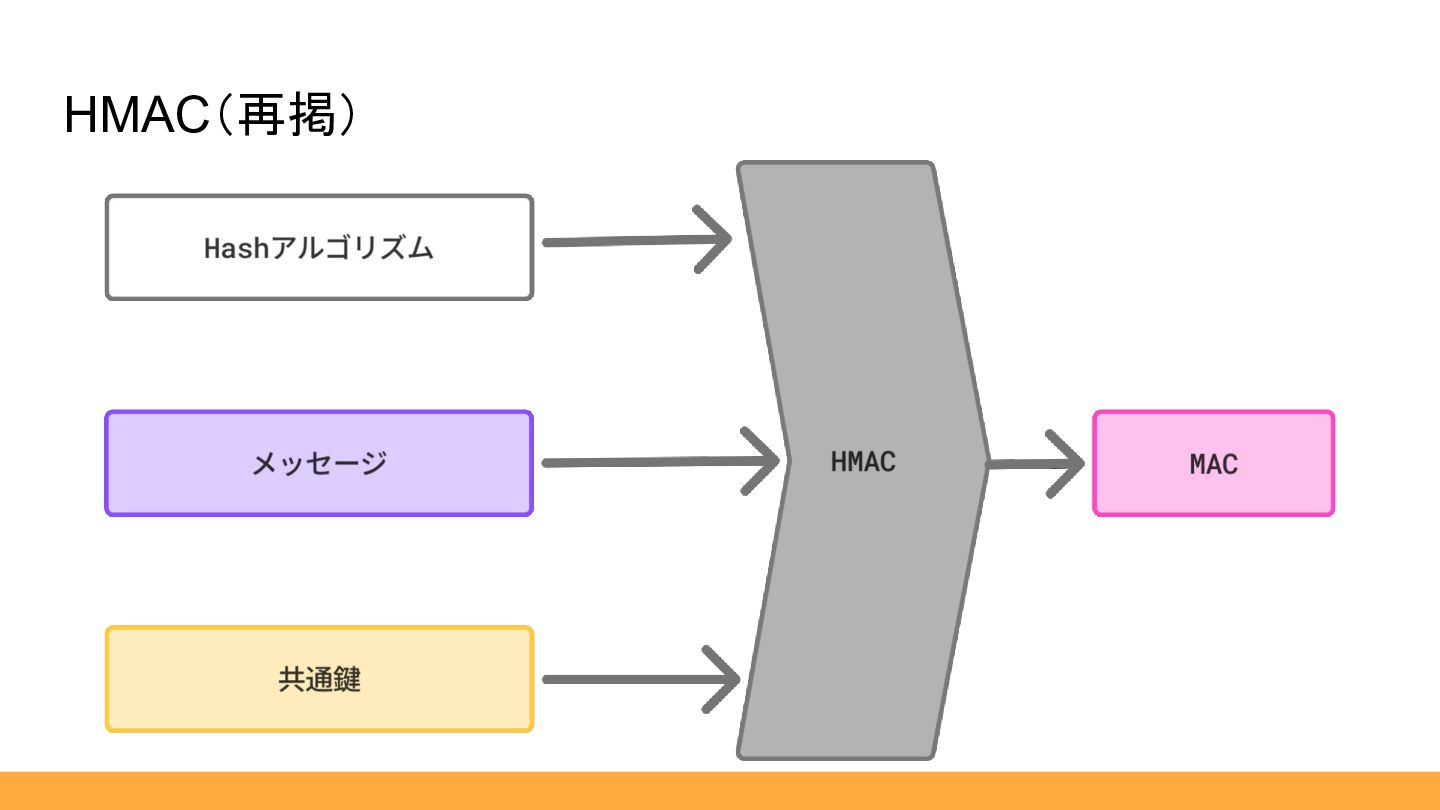 HMAC（再掲）

Hashアルゴリズム

メッセージ

共通鍵

HMAC

MAC